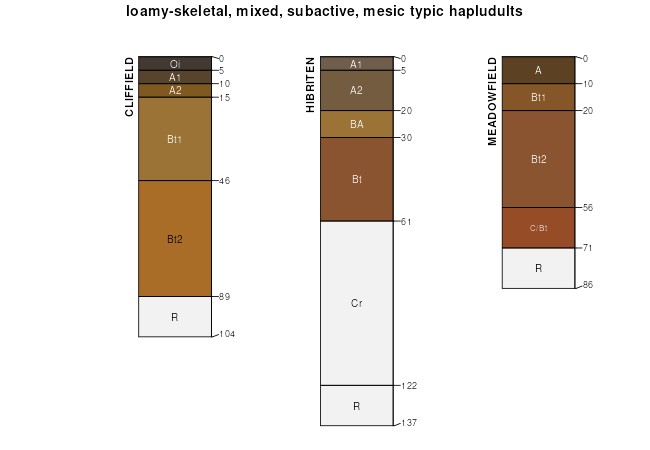 loamy-skeletal, mixed, subactive, mesic typic hapludults

CLIFFIELD
Oi
A1
A2
Bt1
Bt2
R
0
5
10
15
46
89
104

HIBRITEN
A1
A2
BA
Bt
Cr
R
0
5
20
30
61
122
137

MEADOWFIELD
A
Bt1
Bt2
C/Bt
R
0
10
20
56
71
86